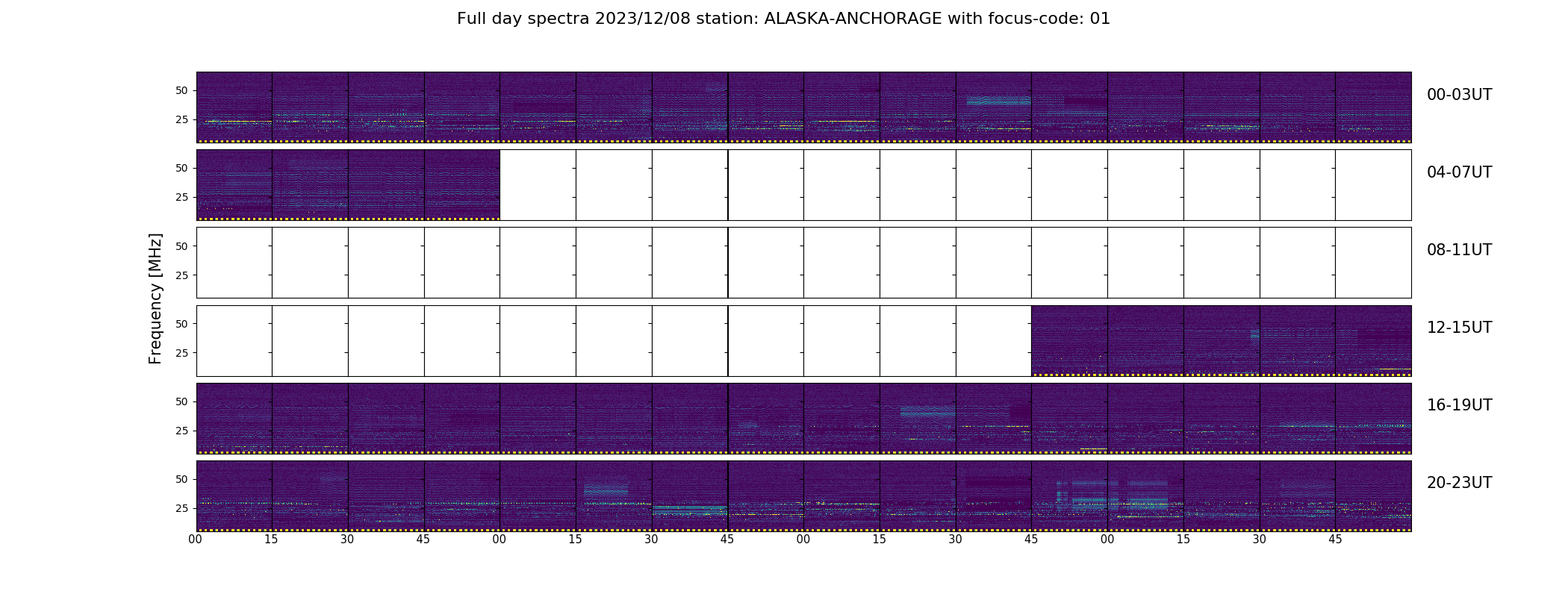 Full day spectra 2023/12/08 station: ALASKA-ANCHORAGE with focus-code: 01

Frequency [MHz]

50
25
00-03UT

50
25
04-07UT

50
25
08-11UT

50
25
12-15UT

50
25
16-19UT

50
25
20-23UT

00 15 30 45 00 15 30 45 00 15 30 45 00 15 30 45